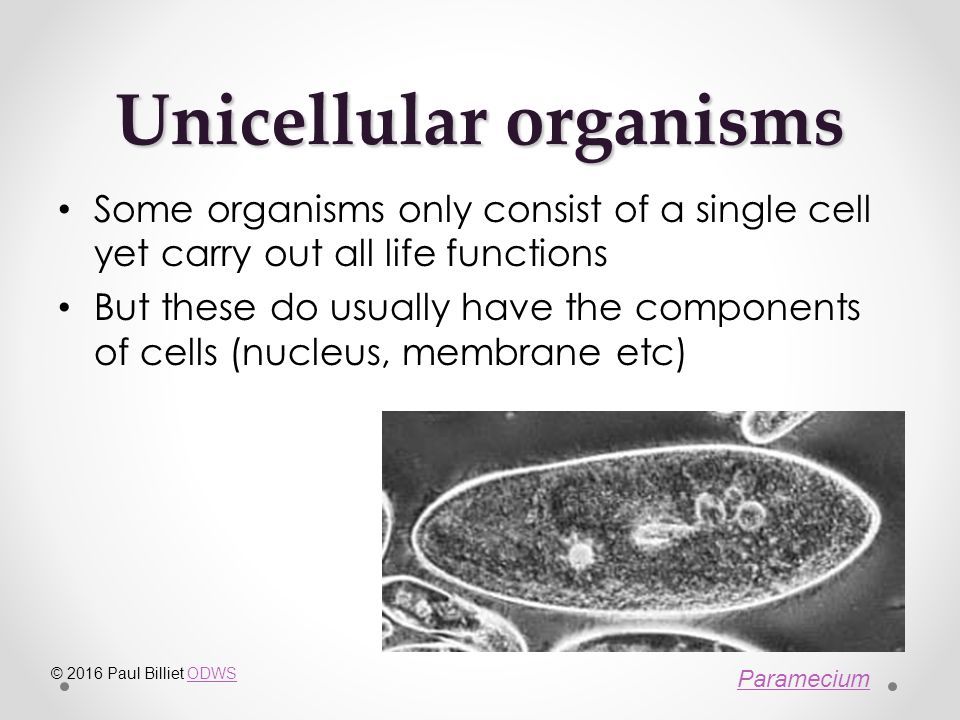 Unicellular organisms

• Some organisms only consist of a single cell yet carry out all life functions
• But these do usually have the components of cells (nucleus, membrane etc)

© 2016 Paul Billiet ODWS

Paramecium